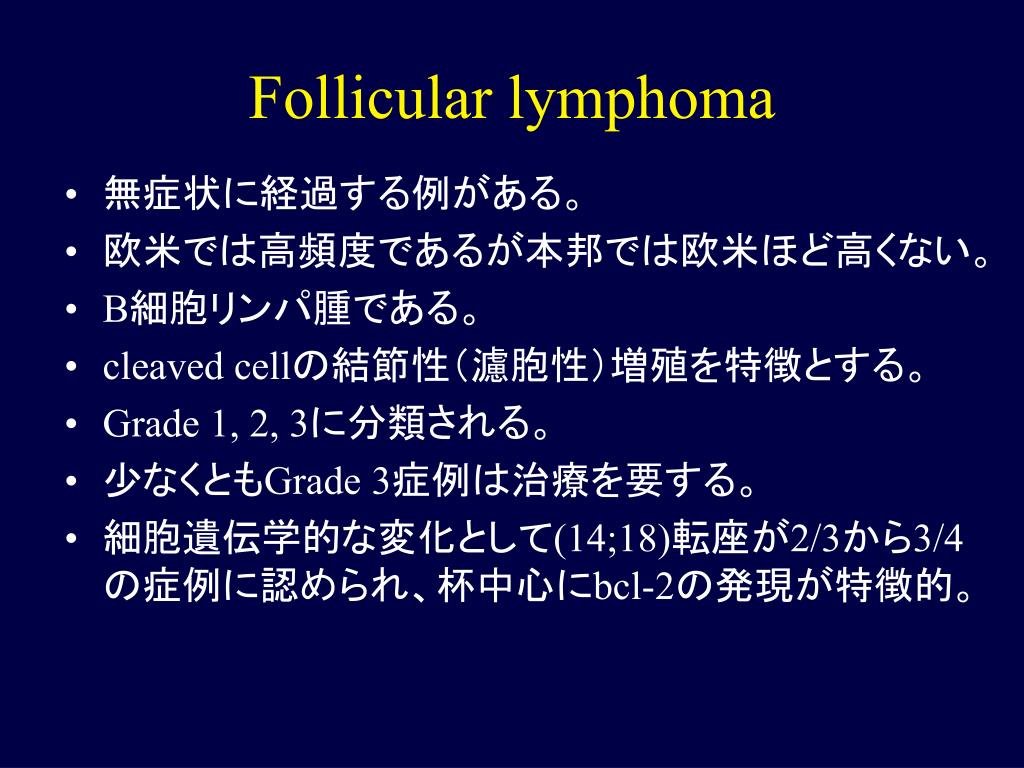 Follicular lymphoma

• 無症状に経過する例がある。
• 欧米では高頻度であるが本邦では欧米ほど高くない。
• B細胞リンパ腫である。
• cleaved cellの結節性（濾胞性）増殖を特徴とする。
• Grade 1, 2, 3に分類される。
• 少なくともGrade 3症例は治療を要する。
• 細胞遺伝学的な変化として(14;18)転座が2/3から3/4の症例に認められ、杯中心にbcl-2の発現が特徴的。